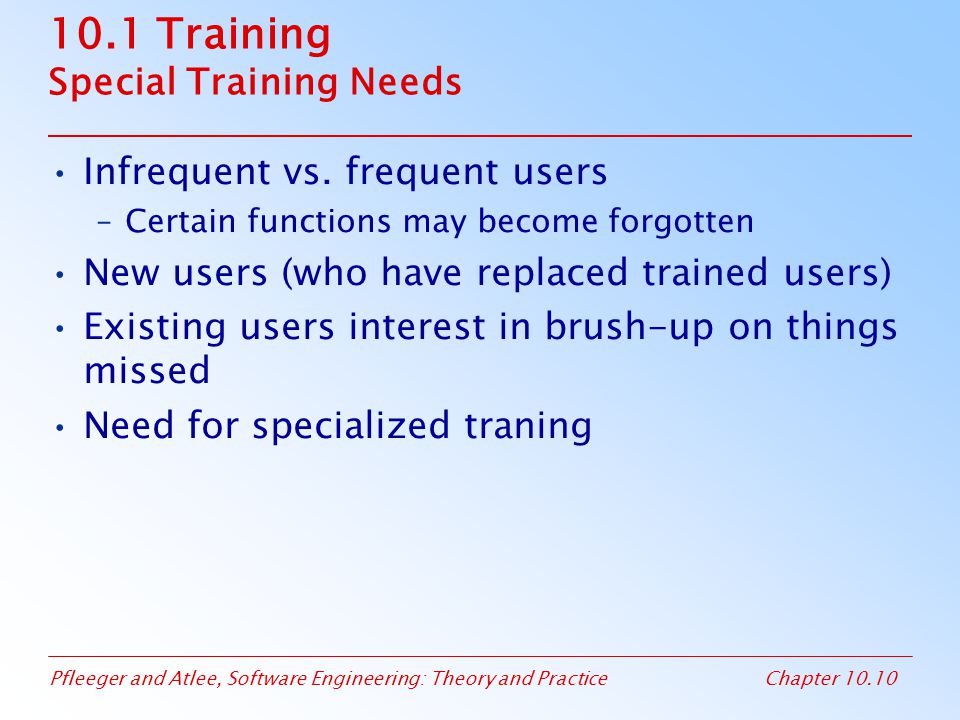 10.1 Training
Special Training Needs

• Infrequent vs. frequent users
– Certain functions may become forgotten
• New users (who have replaced trained users)
• Existing users interest in brush-up on things missed
• Need for specialized traning

Pfleeger and Atlee, Software Engineering: Theory and Practice Chapter 10.10